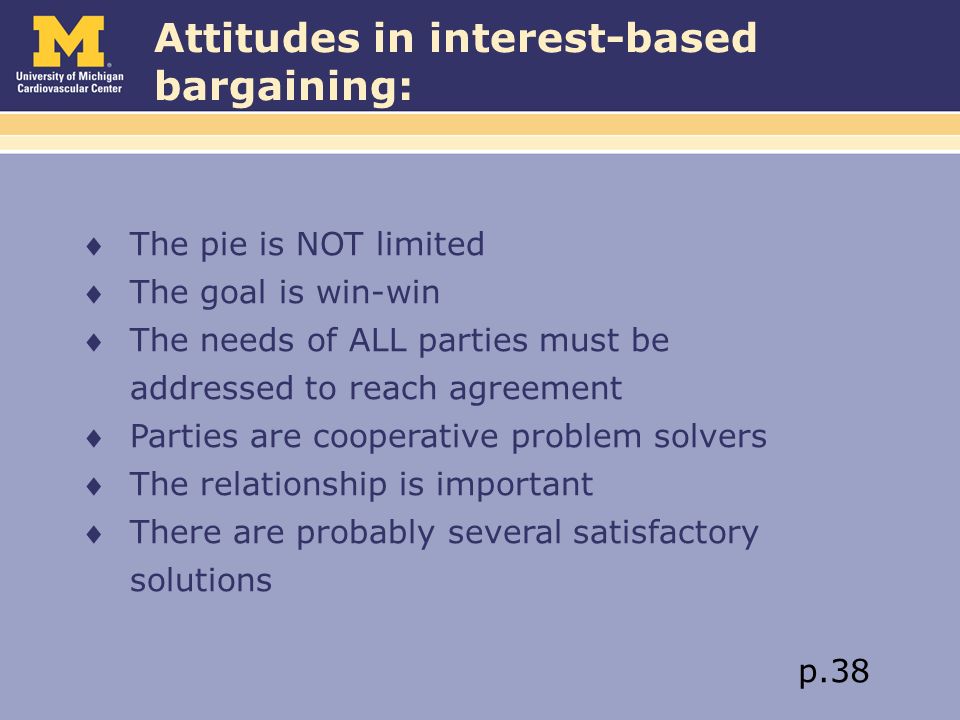 M
University of Michigan
Cardiovascular Center

Attitudes in interest-based bargaining:

♦ The pie is NOT limited
♦ The goal is win-win
♦ The needs of ALL parties must be addressed to reach agreement
♦ Parties are cooperative problem solvers
♦ The relationship is important
♦ There are probably several satisfactory solutions

p.38